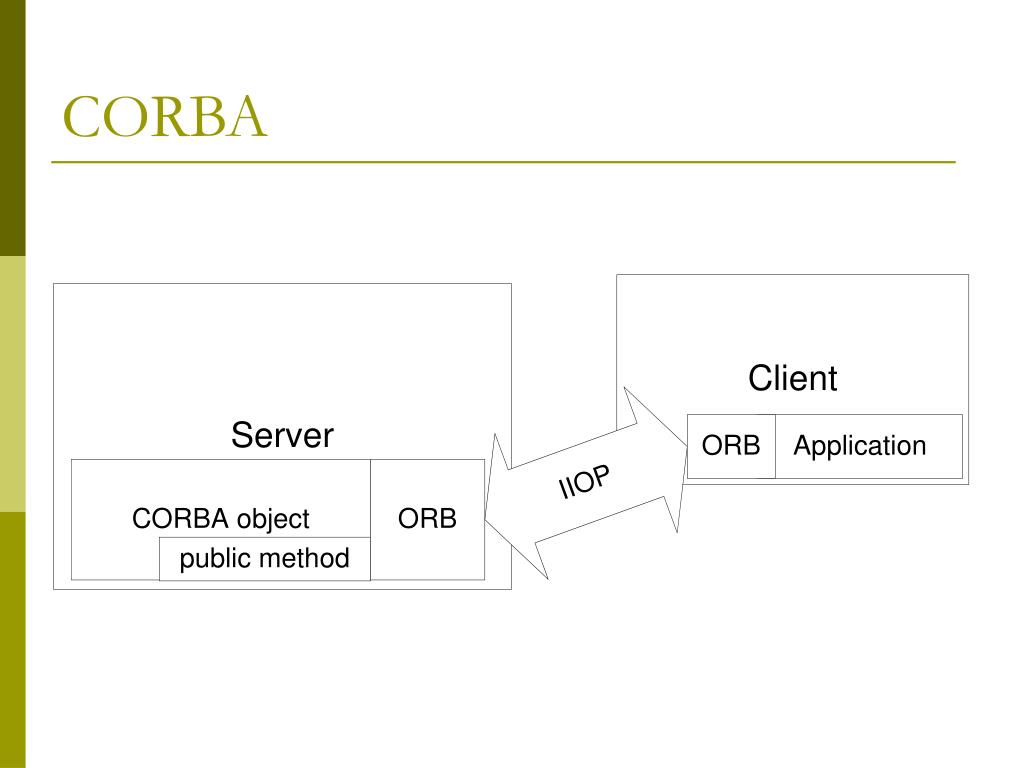 CORBA

Server

CORBA object

public method

ORB

IIOP

Client

ORB

Application